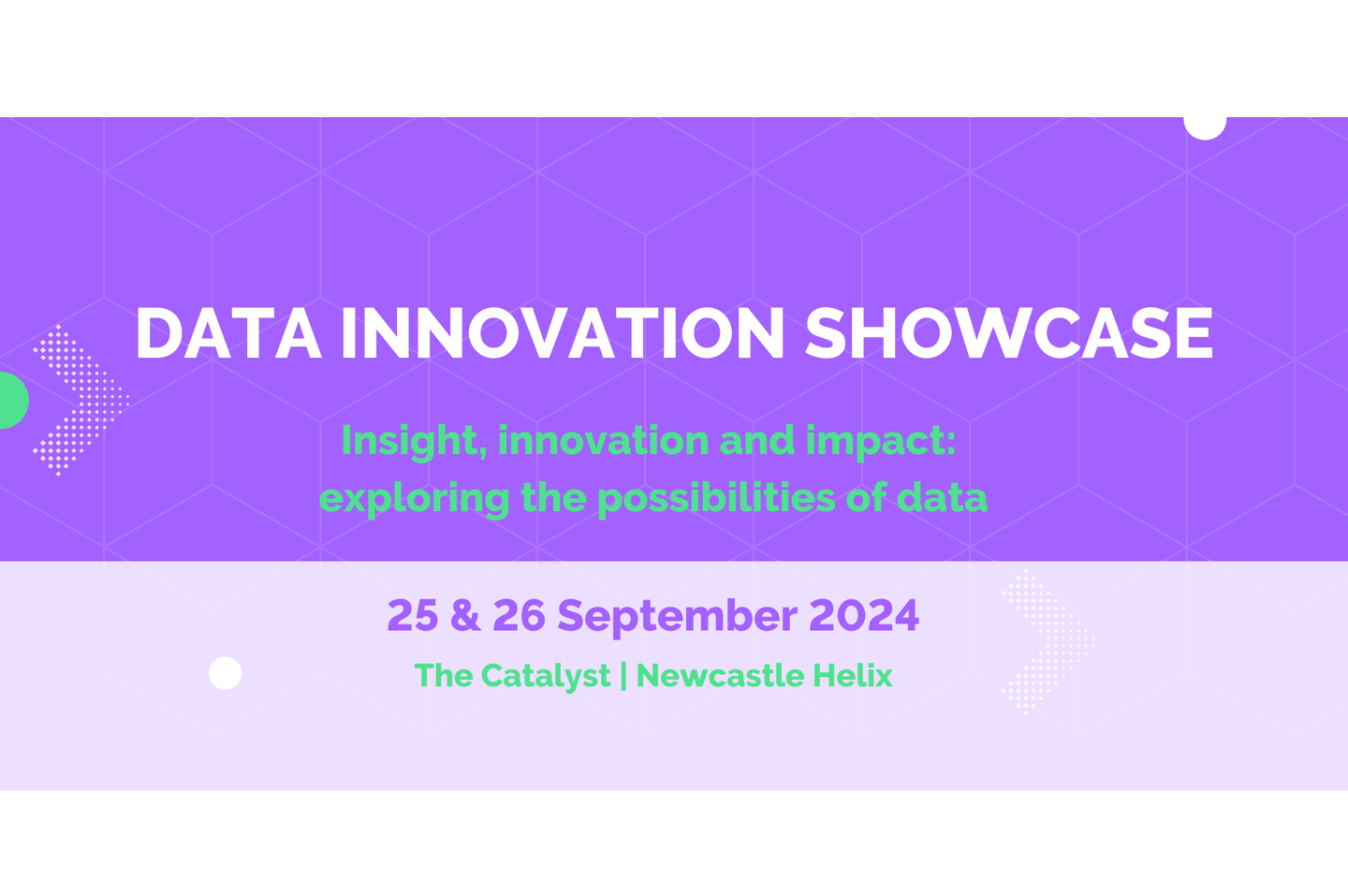 DATA INNOVATION SHOWCASE

Insight, innovation and impact: exploring the possibilities of data

25 & 26 September 2024

The Catalyst | Newcastle Helix